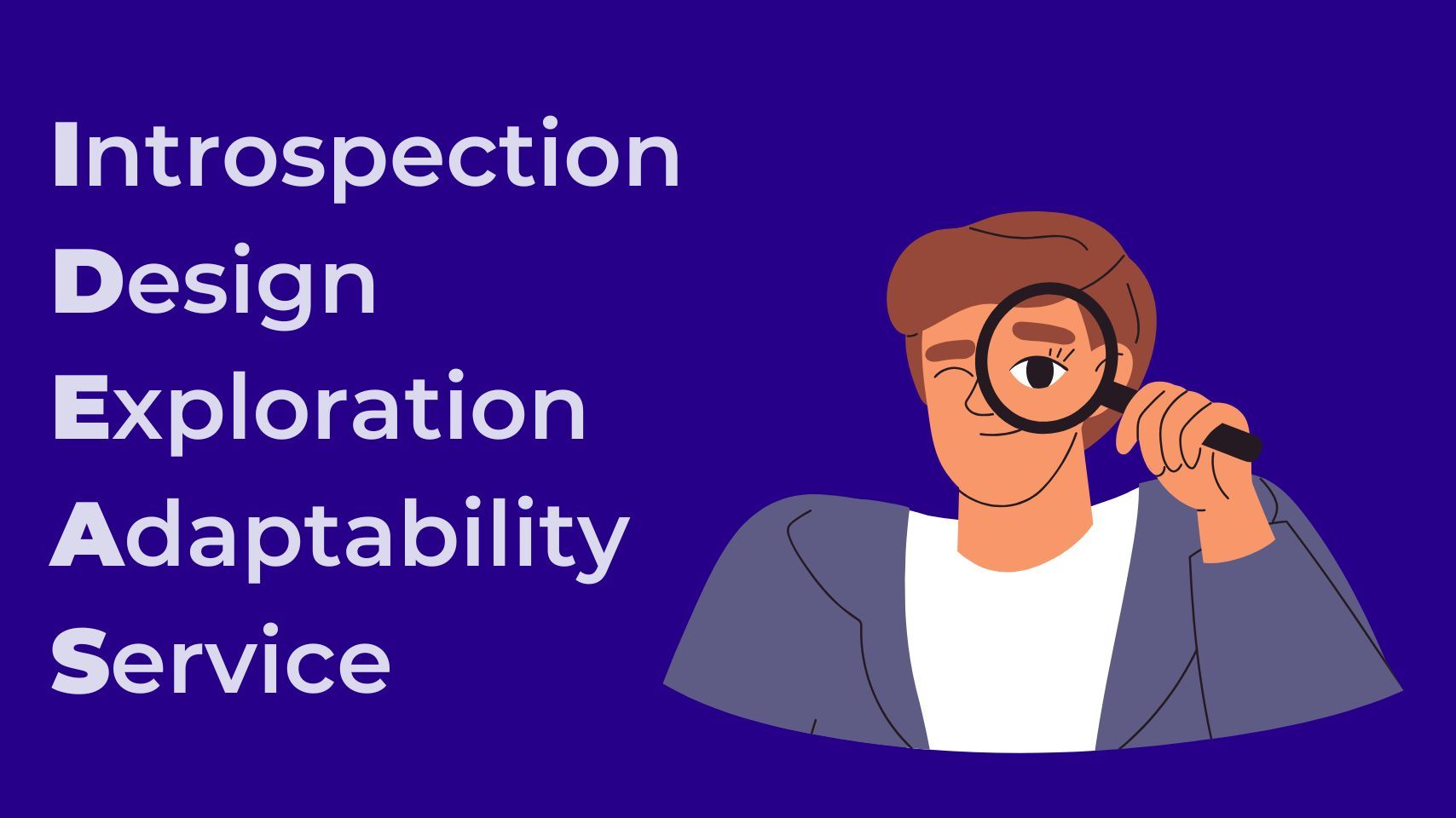 Introspection
Design
Exploration
Adaptability
Service